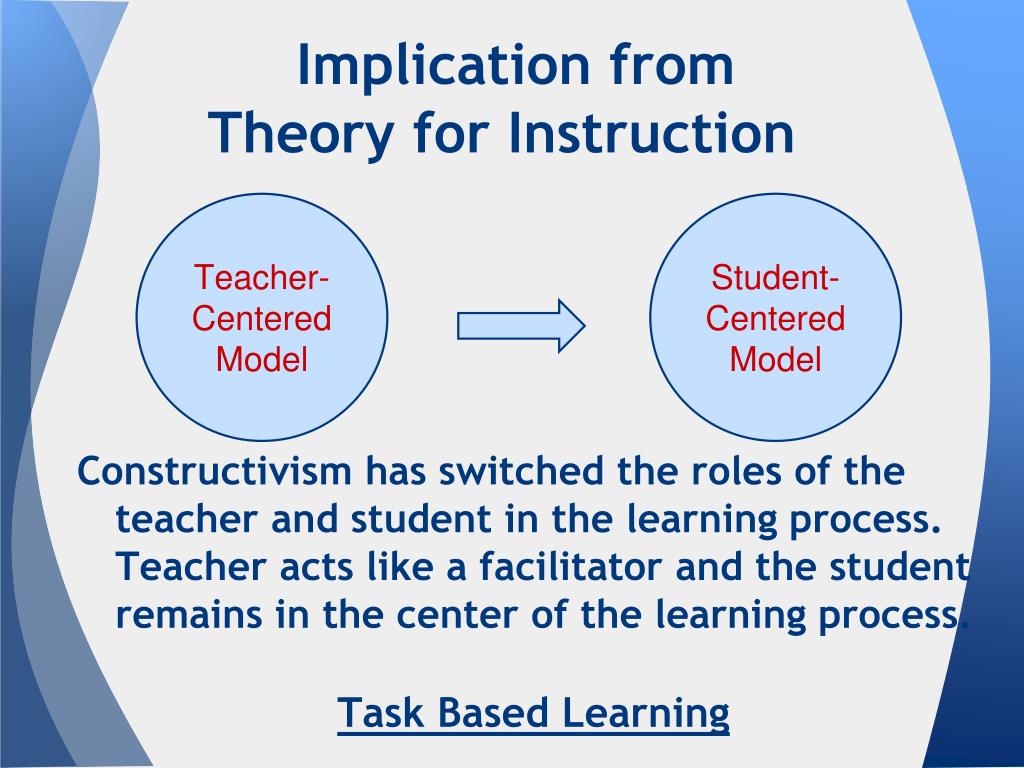 Implication from Theory for Instruction

Teacher-Centered Model

Student-Centered Model

Constructivism has switched the roles of the teacher and student in the learning process. Teacher acts like a facilitator and the student remains in the center of the learning process.

Task Based Learning